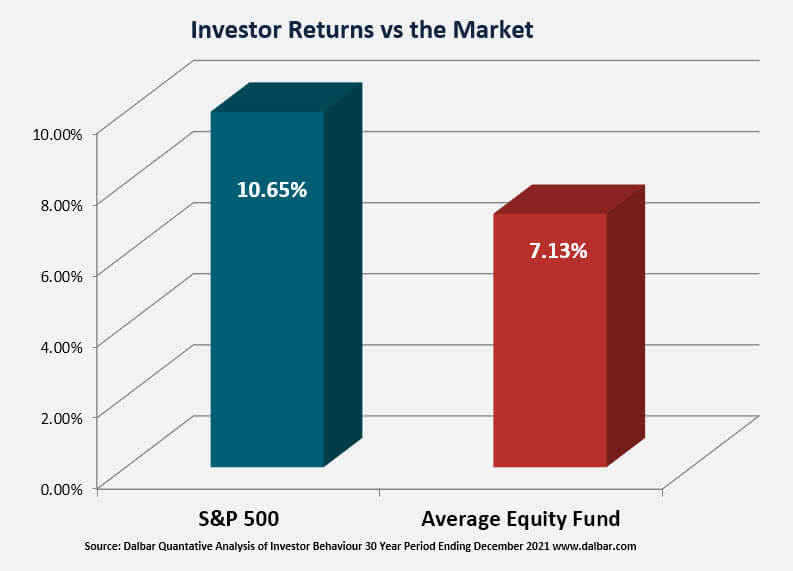 Investor Returns vs the Market

10.00%
8.00%
6.00%
4.00%
2.00%
0.00%

10.65%

7.13%

S&P 500

Average Equity Fund

Source: Dalbar Quantative Analysis of Investor Behaviour 30 Year Period Ending December 2021 www.dalbar.com